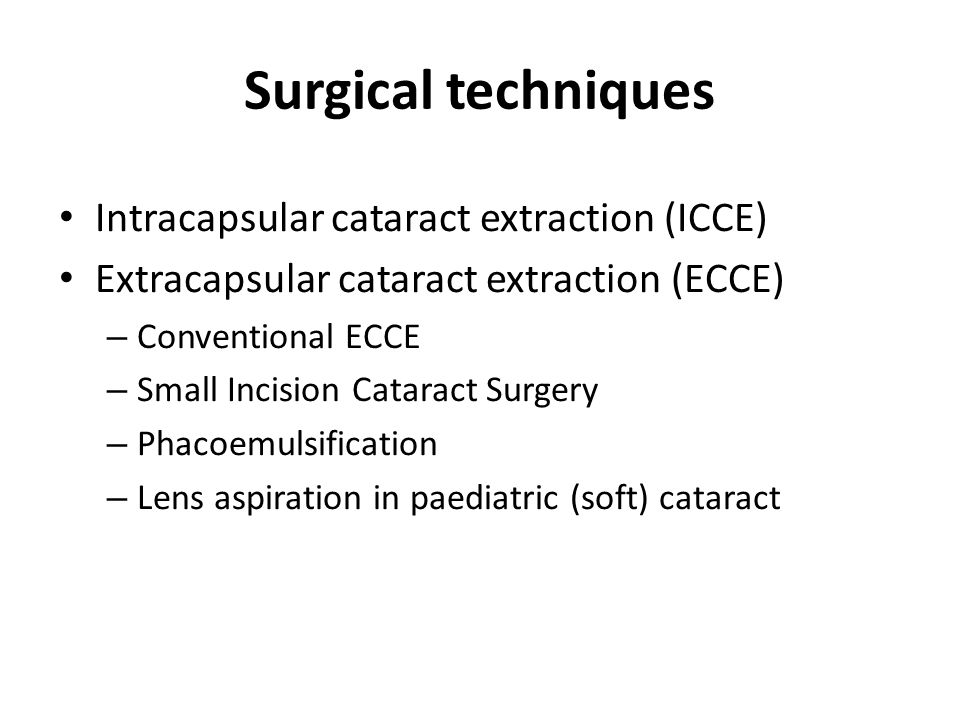 Surgical techniques

• Intracapsular cataract extraction (ICCE)
• Extracapsular cataract extraction (ECCE)
– Conventional ECCE
– Small Incision Cataract Surgery
– Phacoemulsification
– Lens aspiration in paediatric (soft) cataract